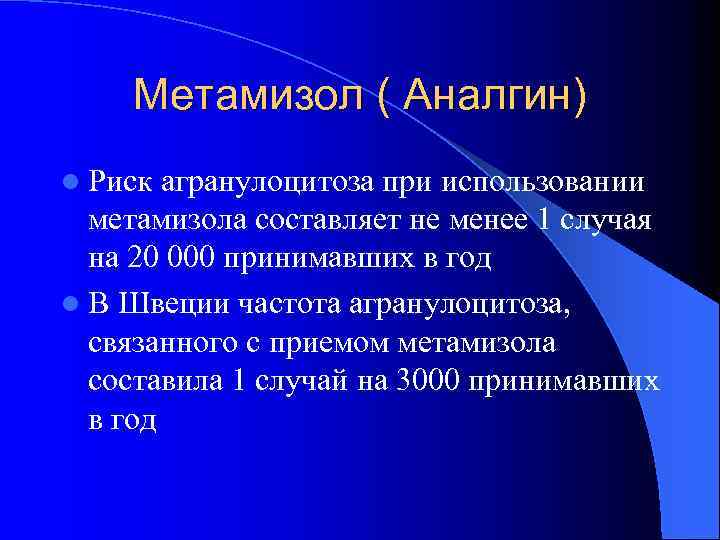 Метамизол ( Аналгин)

Риск агранулоцитоза при использовании метамизола составляет не менее 1 случая на 20 000 принимавших в год

В Швеции частота агранулоцитоза, связанного с приемом метамизола составила 1 случай на 3000 принимавших в год